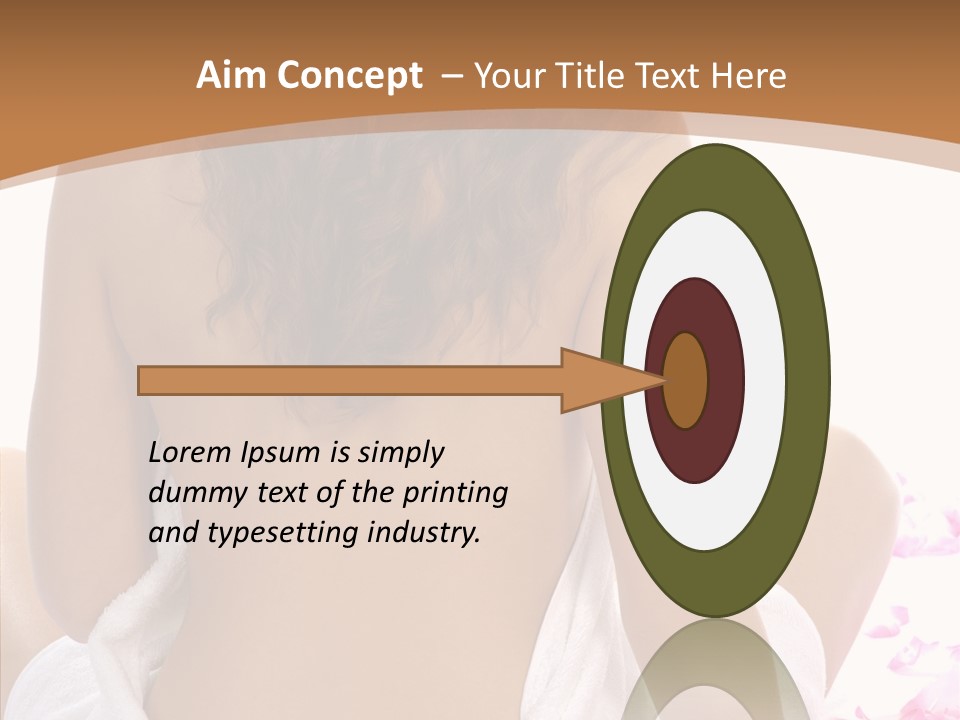 Aim Concept – Your Title Text Here

Lorem Ipsum is simply dummy text of the printing and typesetting industry.